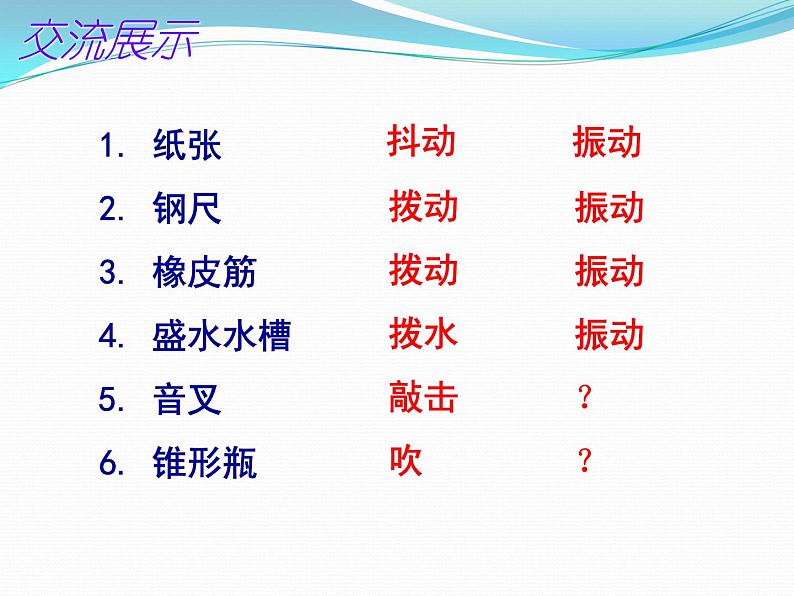 交流展示

1. 纸张　抖动　振动
2. 钢尺　拨动　振动
3. 橡皮筋　拨动　振动
4. 盛水水槽　拨水　振动
5. 音叉　敲击　？
6. 锥形瓶　吹　？